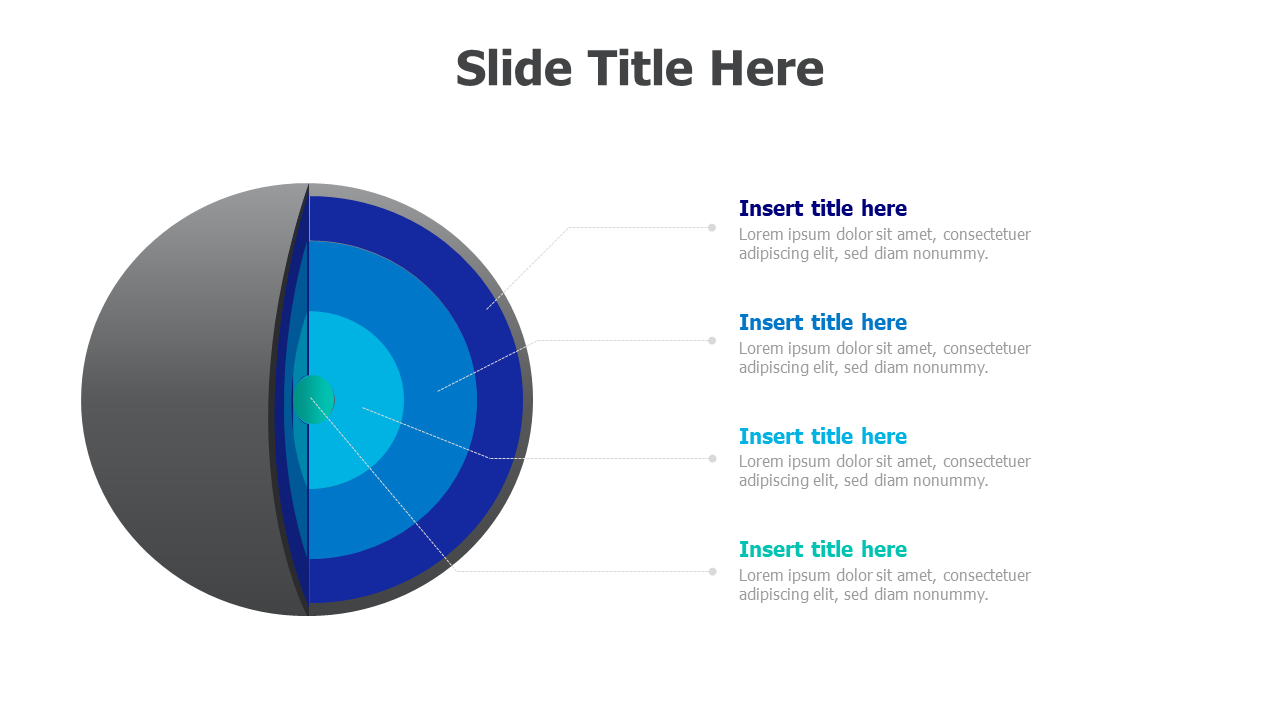 Slide Title Here

Insert title here
Lorem ipsum dolor sit amet, consectetuer adipiscing elit, sed diam nonummy.

Insert title here
Lorem ipsum dolor sit amet, consectetuer adipiscing elit, sed diam nonummy.

Insert title here
Lorem ipsum dolor sit amet, consectetuer adipiscing elit, sed diam nonummy.

Insert title here
Lorem ipsum dolor sit amet, consectetuer adipiscing elit, sed diam nonummy.